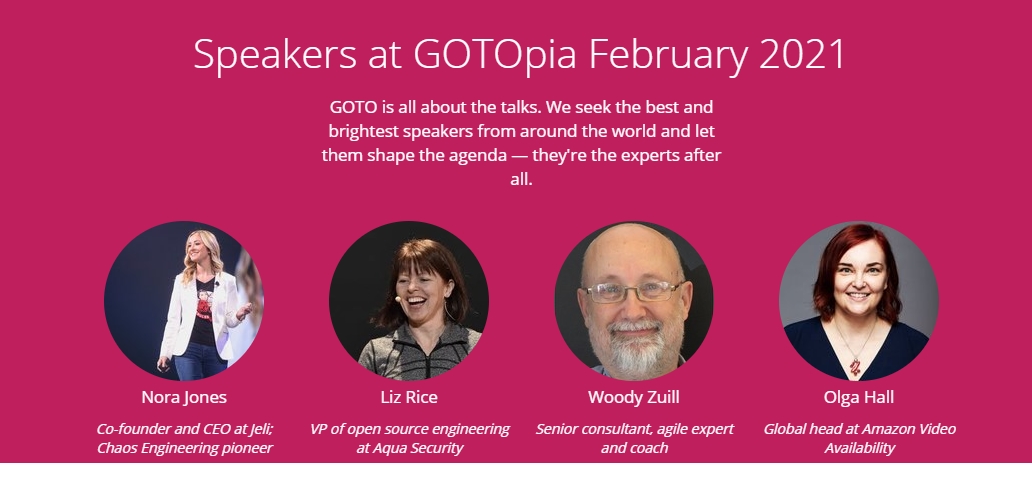 Speakers at GOTOpia February 2021

GOTO is all about the talks. We seek the best and brightest speakers from around the world and let them shape the agenda — they're the experts after all.

Nora Jones

Co-founder and CEO at Jeli; Chaos Engineering pioneer

Liz Rice

VP of open source engineering at Aqua Security

Woody Zuill

Senior consultant, agile expert and coach

Olga Hall

Global head at Amazon Video Availability